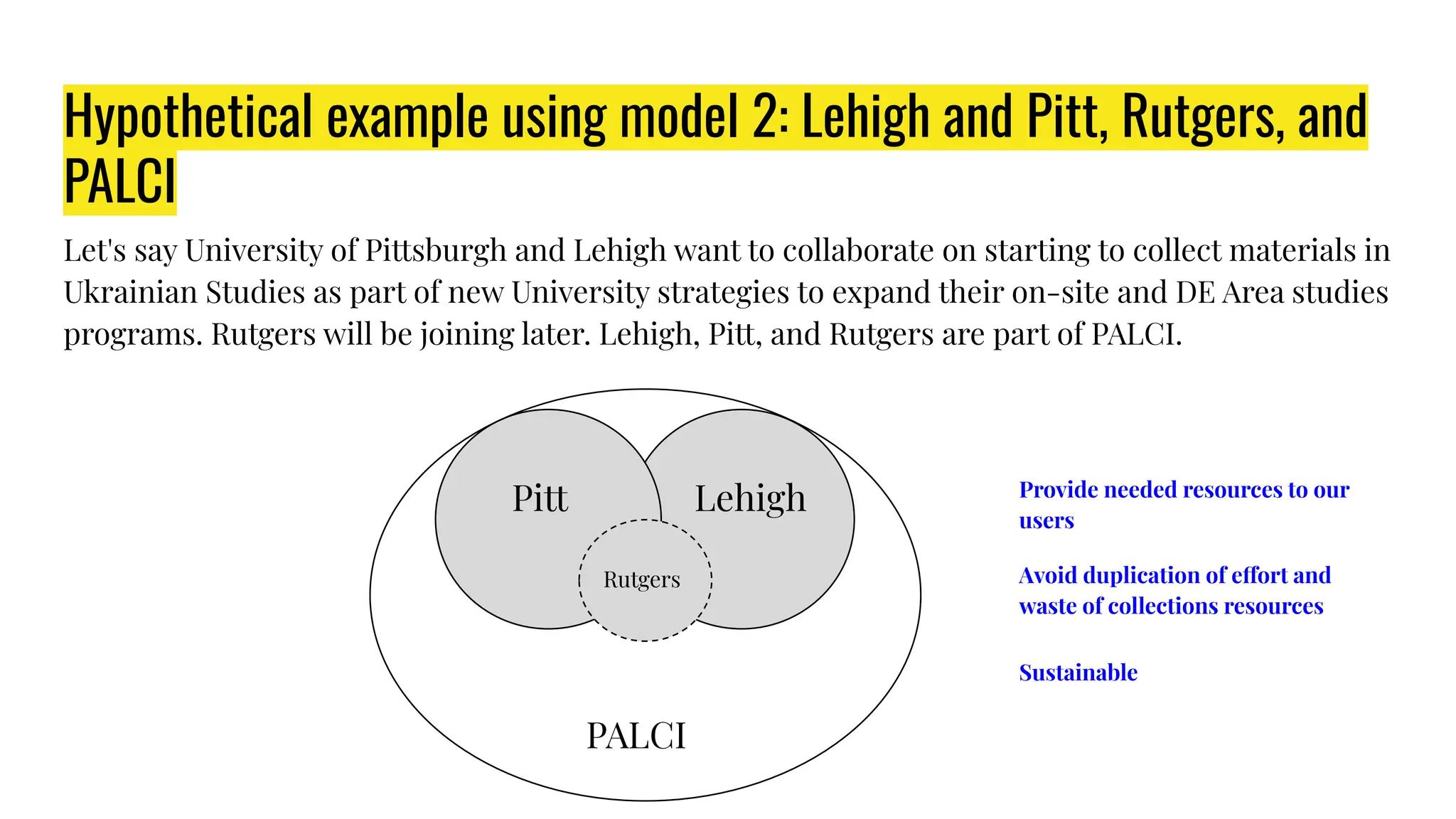 Hypothetical example using model 2: Lehigh and Pitt, Rutgers, and PALCI

Let's say University of Pittsburgh and Lehigh want to collaborate on starting to collect materials in Ukrainian Studies as part of new University strategies to expand their on-site and DE Area studies programs. Rutgers will be joining later. Lehigh, Pitt, and Rutgers are part of PALCI.

Pitt

Lehigh

Rutgers

PALCI

Provide needed resources to our users

Avoid duplication of effort and waste of collections resources

Sustainable